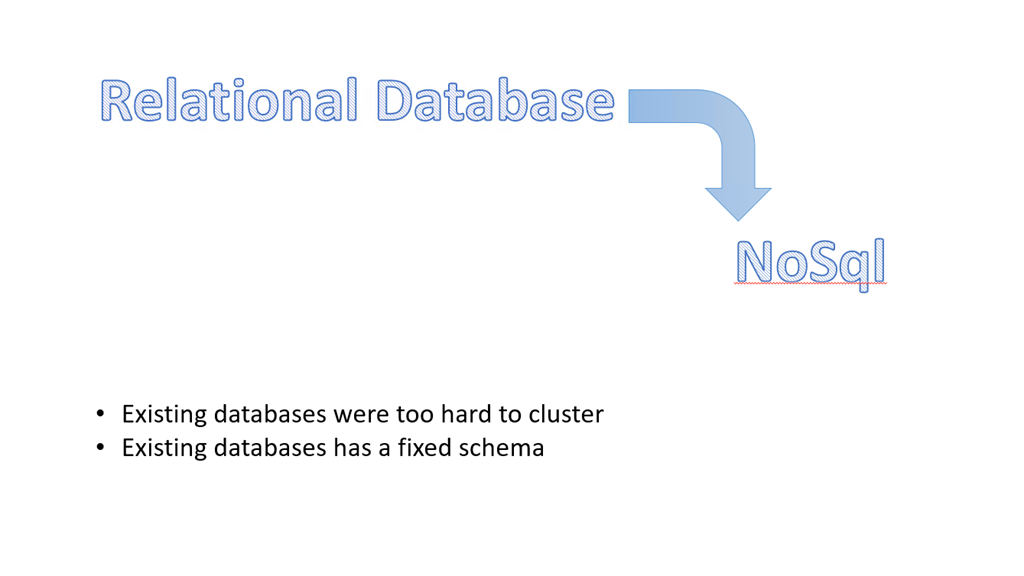 Relational Database

NoSql

• Existing databases were too hard to cluster
• Existing databases has a fixed schema